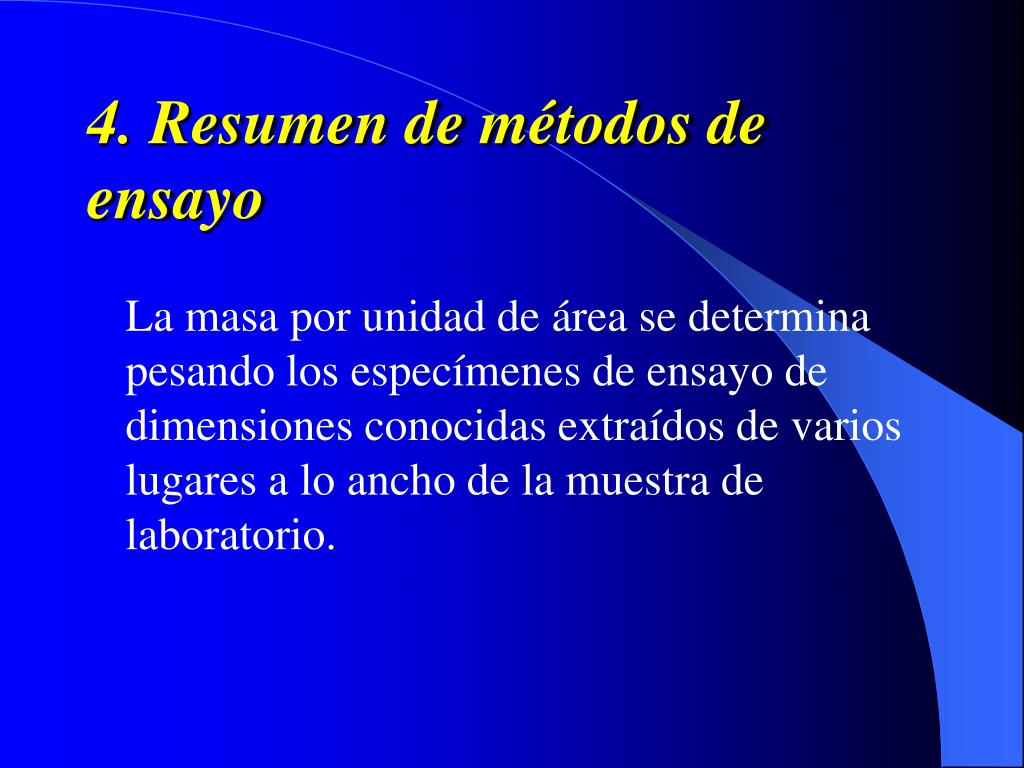 4. Resumen de métodos de ensayo

La masa por unidad de área se determina pesando los especímenes de ensayo de dimensiones conocidas extraídos de varios lugares a lo ancho de la muestra de laboratorio.